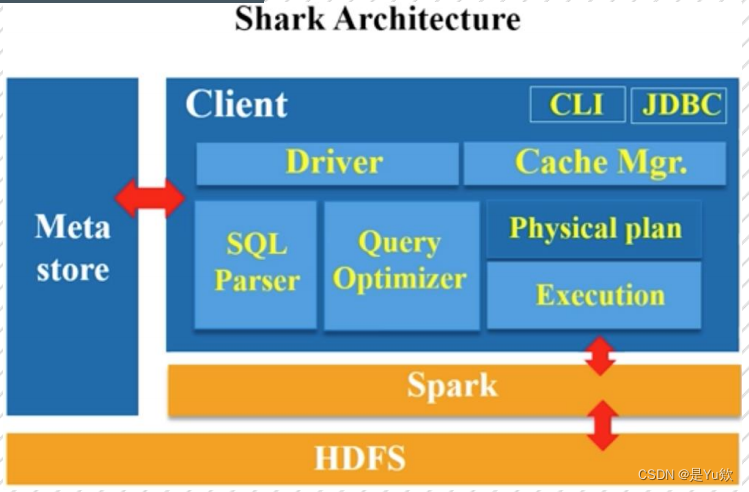 Shark Architecture

Meta store

Client

CLI

JDBC

Driver

Cache Mgr.

SQL Parser

Query Optimizer

Physical plan

Execution

Spark

HDFS

CSDN @是Yu欸